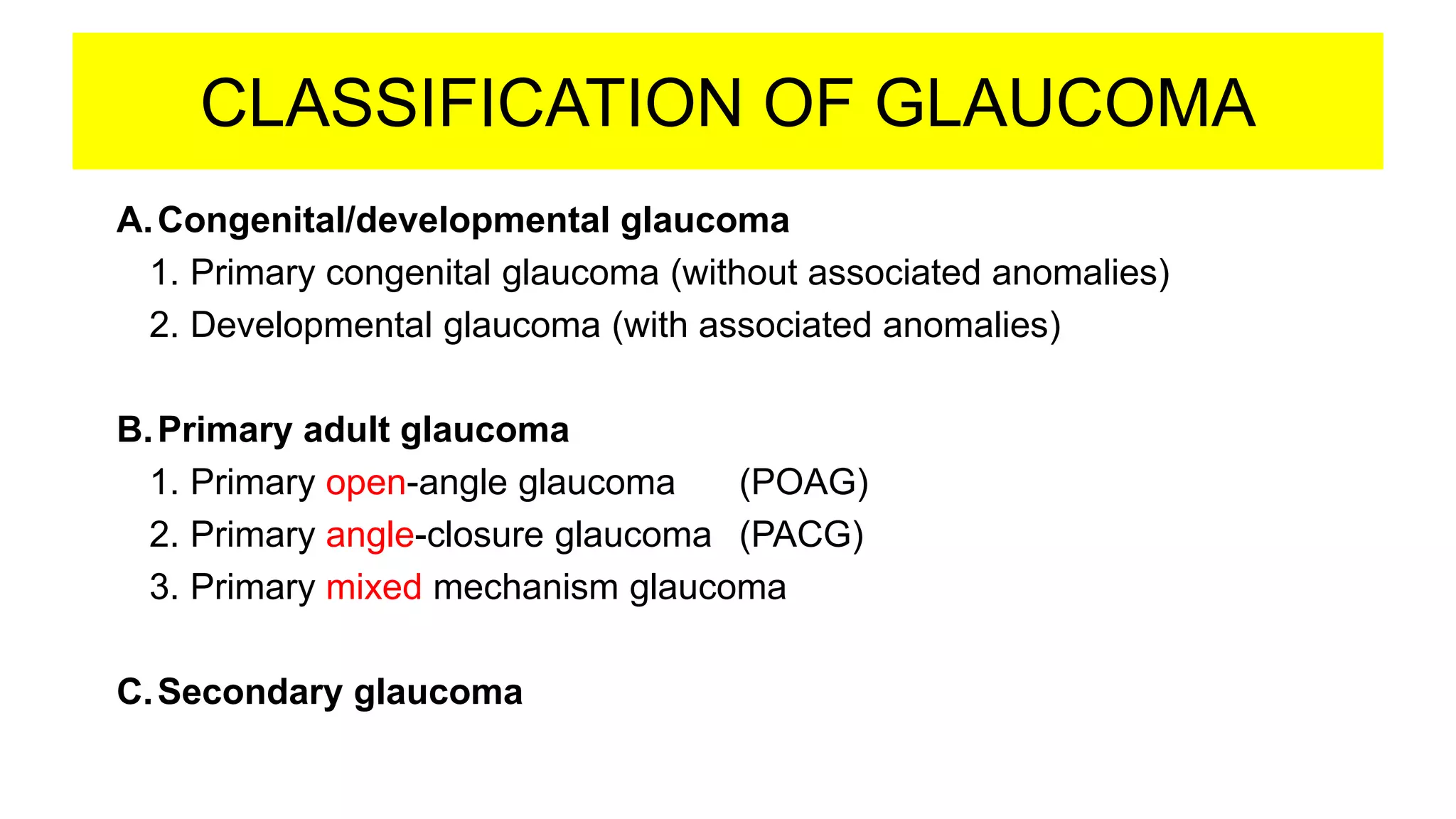 CLASSIFICATION OF GLAUCOMA

A. Congenital/developmental glaucoma
1. Primary congenital glaucoma (without associated anomalies)
2. Developmental glaucoma (with associated anomalies)

B. Primary adult glaucoma
1. Primary open-angle glaucoma (POAG)
2. Primary angle-closure glaucoma (PACG)
3. Primary mixed mechanism glaucoma

C. Secondary glaucoma